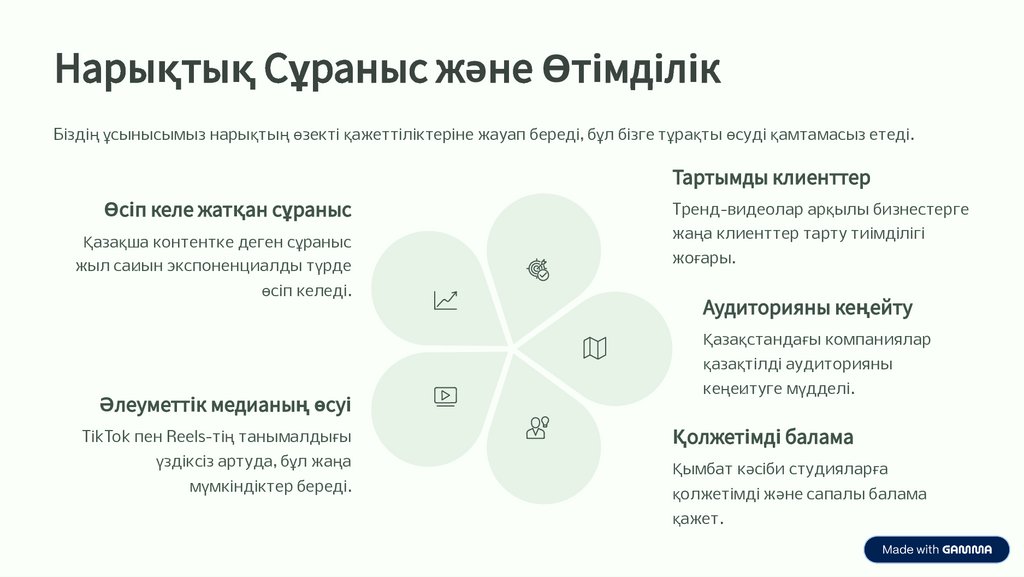 Нарықтық Сұраныс және Өтімділік

Біздің ұсынысымыз нарықтың өзекті қажеттіліктеріне жауап береді, бұл бізге тұрақты өсуді қамтамасыз етеді.

Өсіп келе жатқан сұраныс

Қазақша контентке деген сұраныс жыл сайын экспоненциалды түрде өсіп келеді.

Әлеуметтік медианың өсуі

TikTok пен Reels-тің танымалдығы үздіксіз артуда, бұл жаңа мүмкіндіктер береді.

Тартымды клиенттер

Тренд-видеолар арқылы бизнестерге жаңа клиенттер тарту тиімділігі жоғары.

Аудиторияны кеңейту

Қазақстандағы компаниялар қазақтілді аудиторияны кеңейтуге мүдделі.

Қолжетімді балама

Қымбат кәсіби студияларға қолжетімді және сапалы балама қажет.

Made with GAMMA